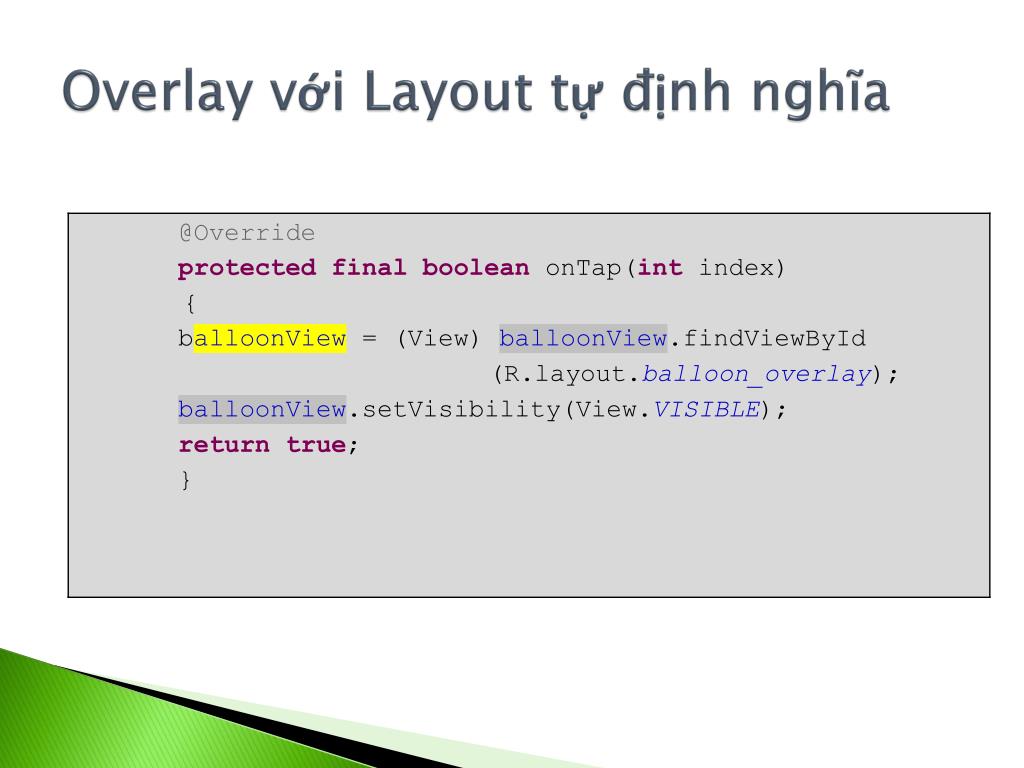 Overlay với Layout tự định nghĩa

@Override
protected final boolean onTap(int index)
{
balloonView = (View) balloonView.findViewById
(R.layout.balloon_overlay);
balloonView.setVisibility(View.VISIBLE);
return true;
}